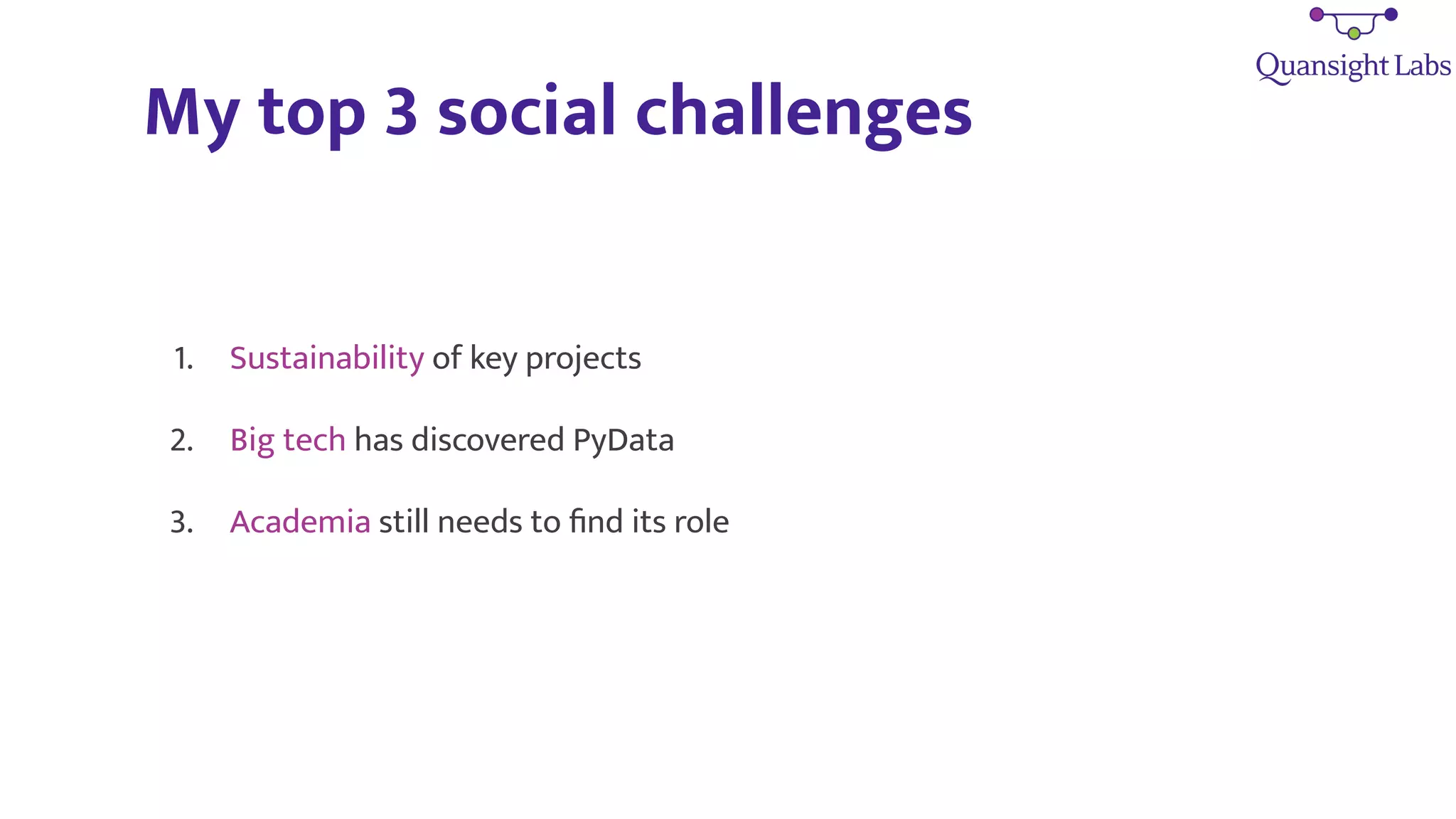 Quansight Labs

My top 3 social challenges

1. Sustainability of key projects

2. Big tech has discovered PyData

3. Academia still needs to find its role